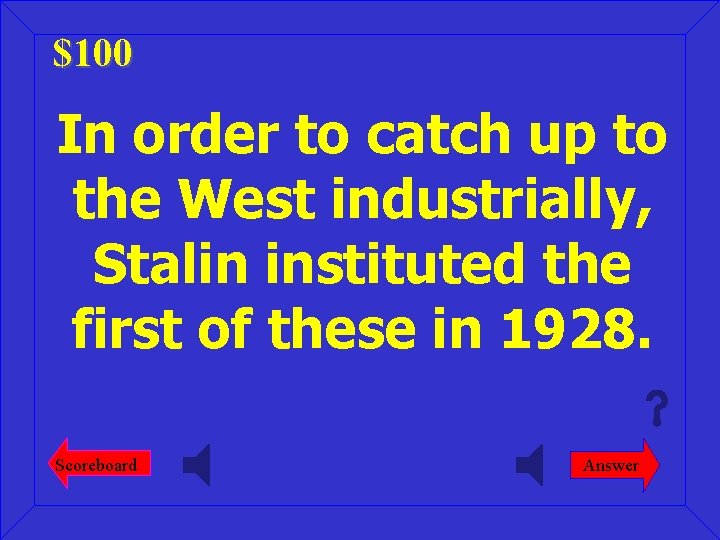 $100

In order to catch up to the West industrially, Stalin instituted the first of these in 1928.

?

Scoreboard

Answer